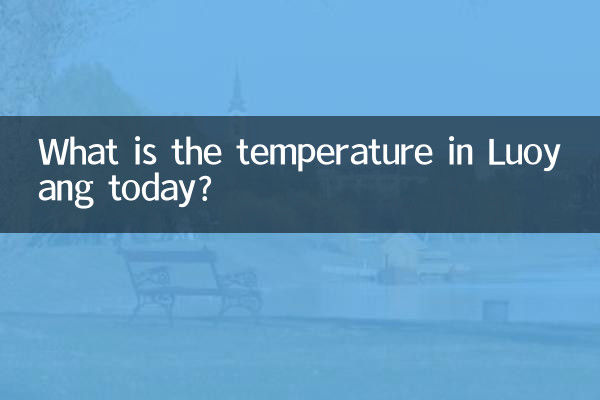 What is the temperature in Luoy ang today?